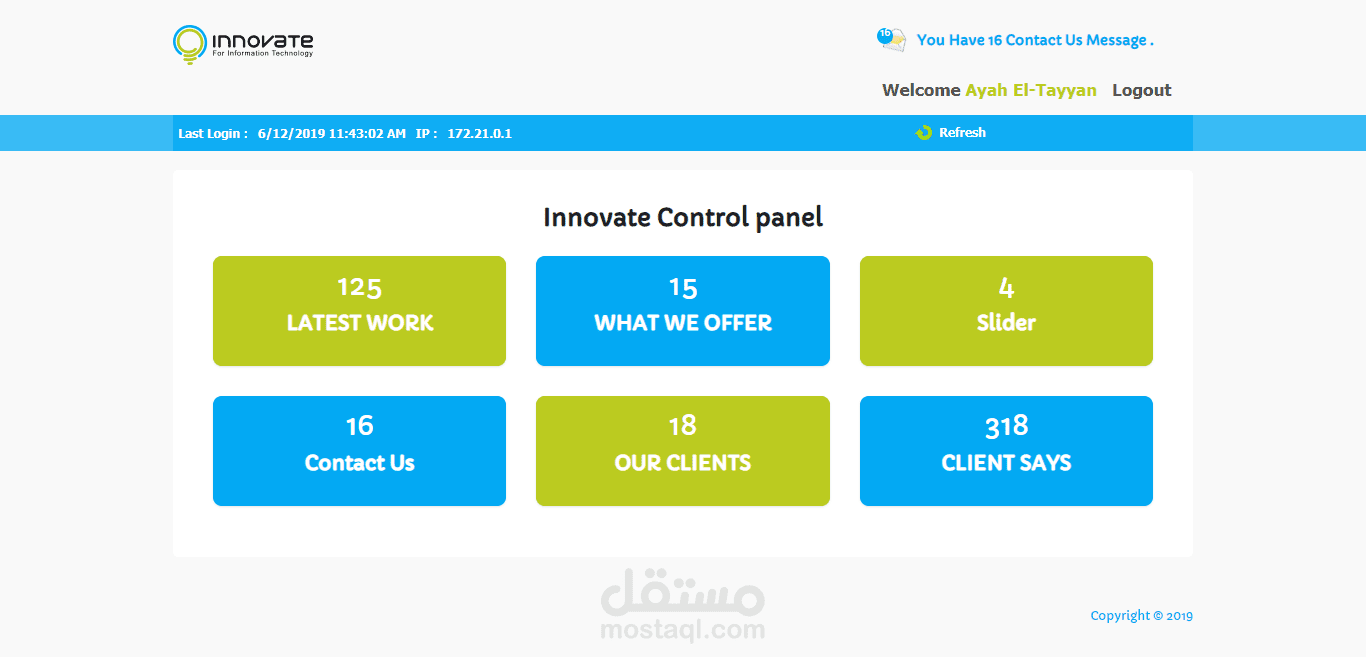 INNOVATE
For Information Technology

16 You Have 16 Contact Us Message .

Welcome Ayah El-Tayyan Logout

Last Login : 6/12/2019 11:43:02 AM IP : 172.21.0.1

Refresh

Innovate Control panel

125
LATEST WORK

15
WHAT WE OFFER

4
Slider

16
Contact Us

18
OUR CLIENTS

318
CLIENT SAYS

مستقل
mostaql.com

Copyright © 2019